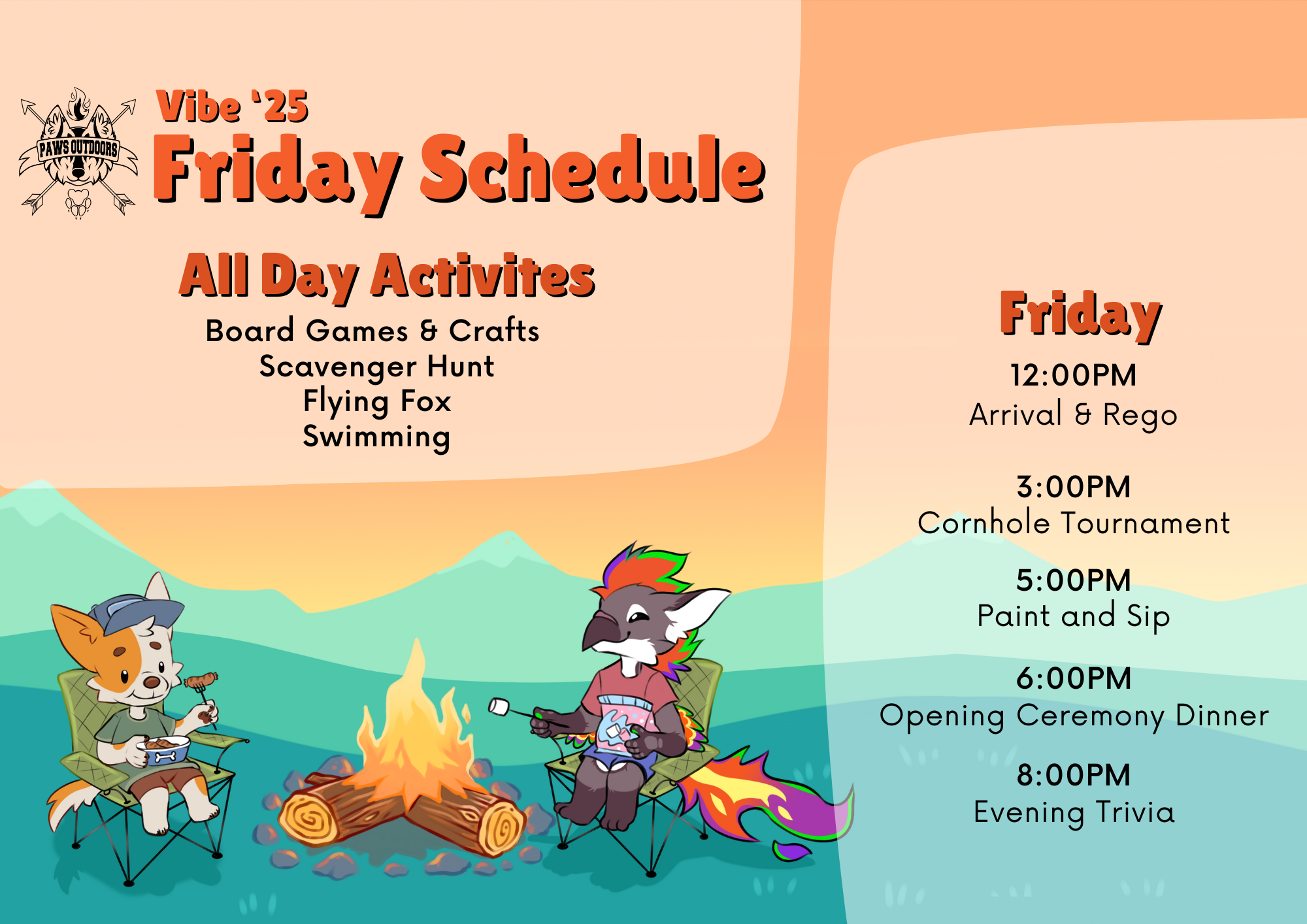 PAWS OUTDOORS

Vibe '25
Friday Schedule

All Day Activites
Board Games & Crafts
Scavenger Hunt
Flying Fox
Swimming

Friday
12:00PM
Arrival & Rego

3:00PM
Cornhole Tournament

5:00PM
Paint and Sip

6:00PM
Opening Ceremony Dinner

8:00PM
Evening Trivia